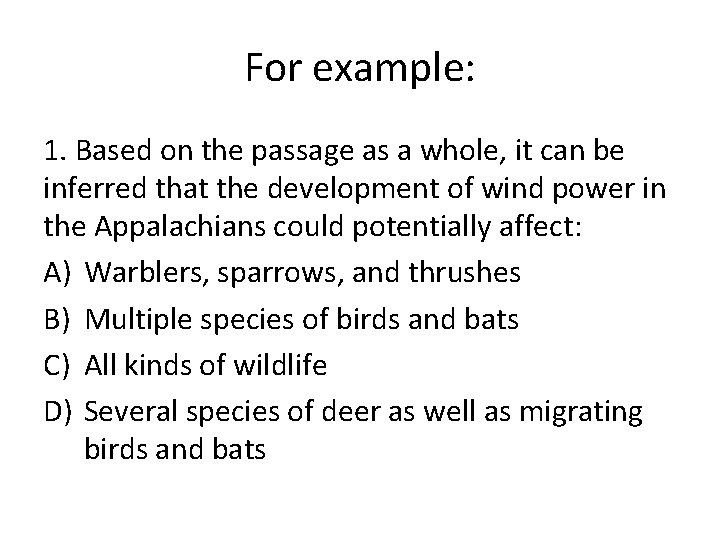 For example:

1. Based on the passage as a whole, it can be inferred that the development of wind power in the Appalachians could potentially affect:

A) Warblers, sparrows, and thrushes

B) Multiple species of birds and bats

C) All kinds of wildlife

D) Several species of deer as well as migrating birds and bats